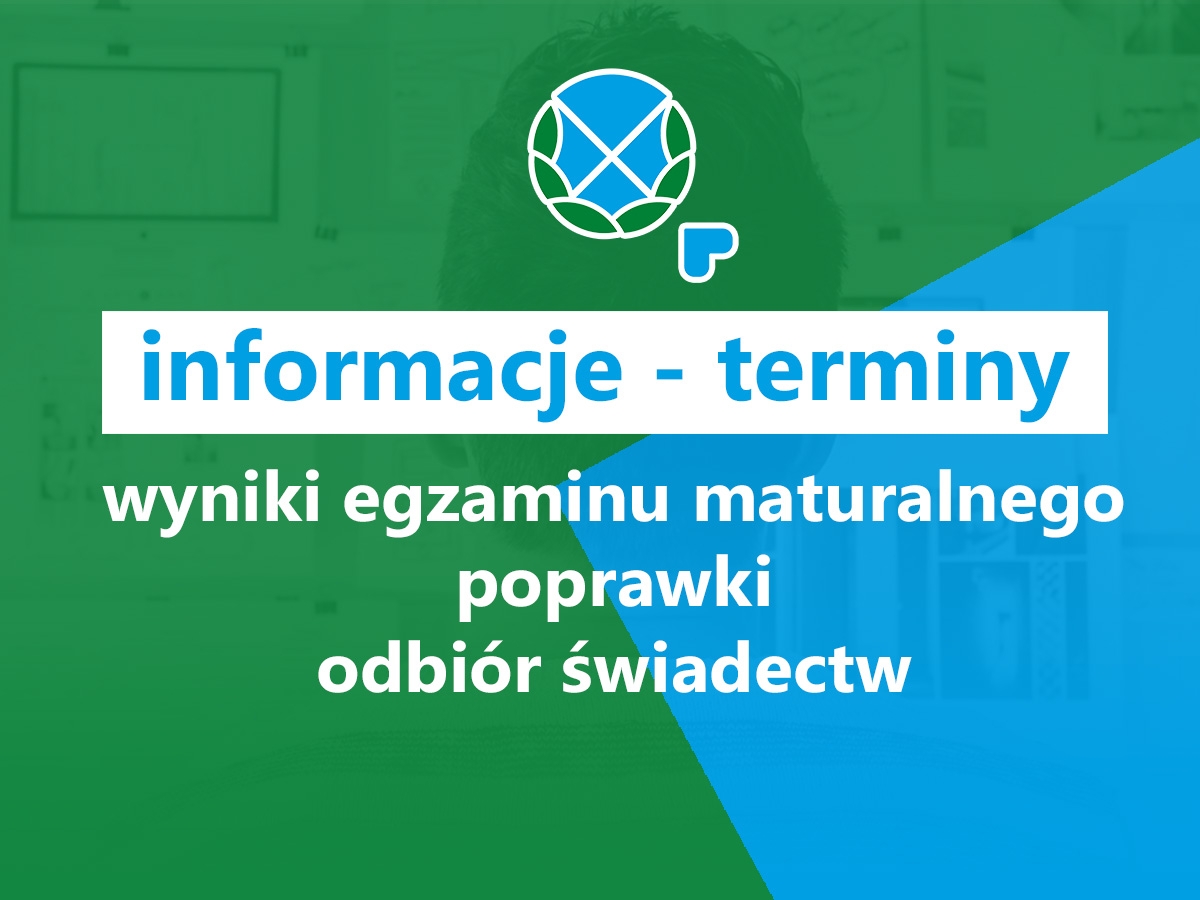 informacje - terminy

wyniki egzaminu maturalnego
poprawki
odbiór świadectw